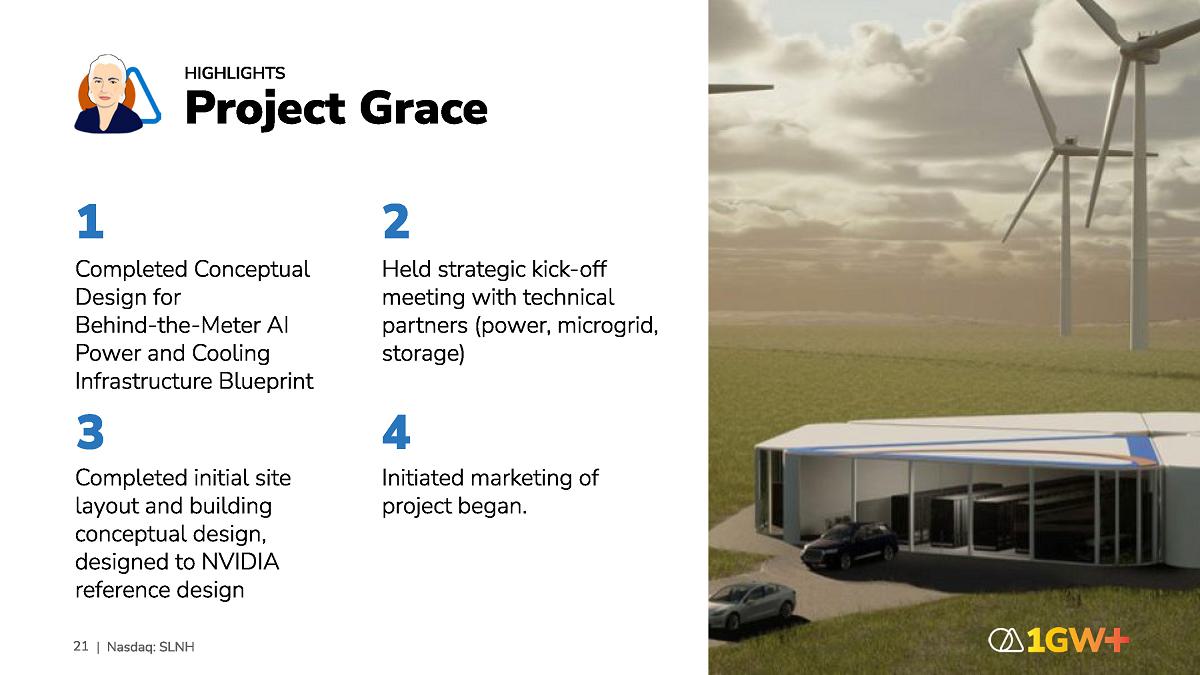 HIGHLIGHTS
Project Grace

1
Completed Conceptual Design for Behind-the-Meter AI Power and Cooling Infrastructure Blueprint

2
Held strategic kick-off meeting with technical partners (power, microgrid, storage)

3
Completed initial site layout and building conceptual design, designed to NVIDIA reference design

4
Initiated marketing of project began.

21 | Nasdaq: SLNH

1GW+